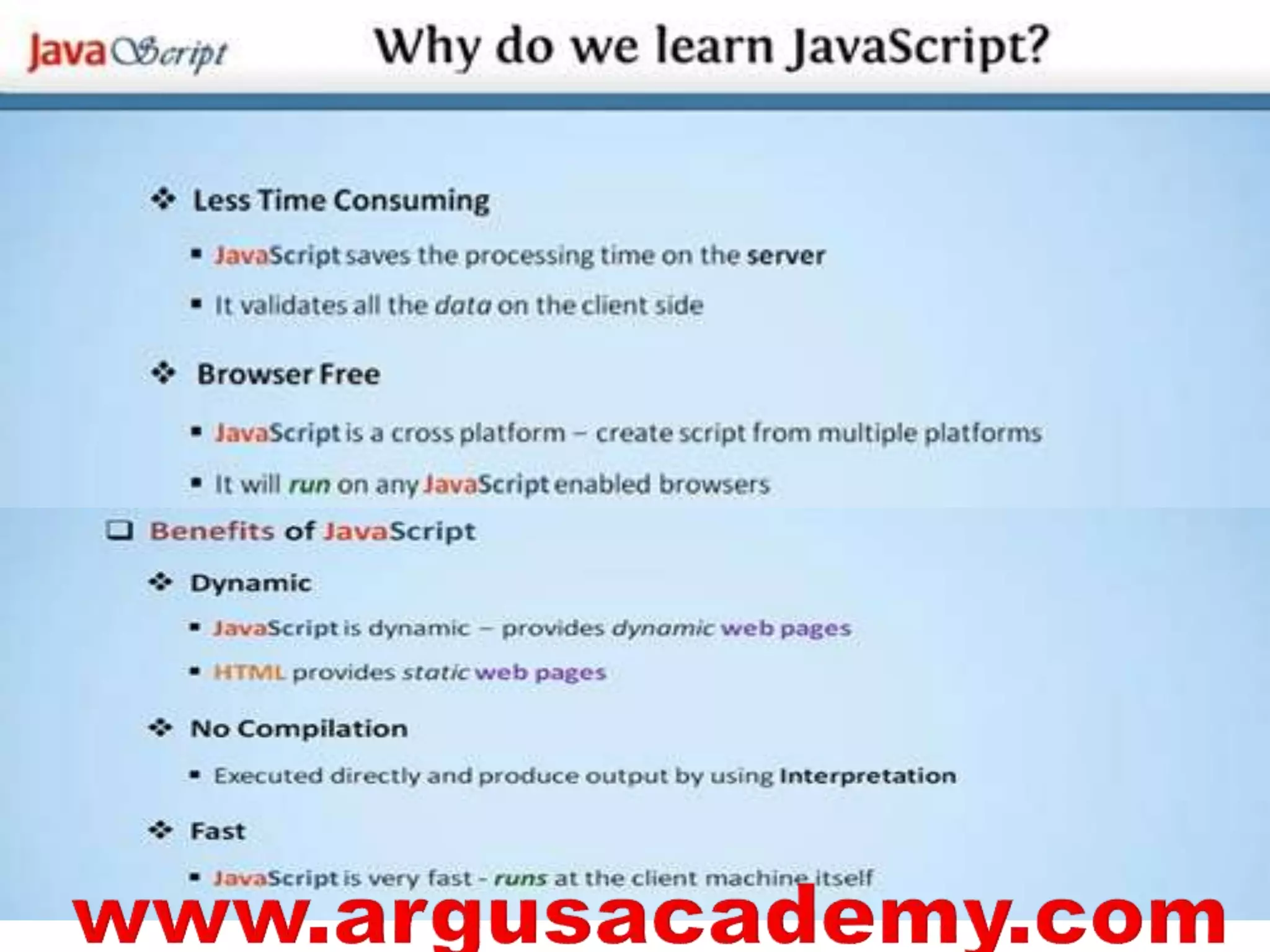 JavaScript

Why do we learn JavaScript?

❖ Less Time Consuming

▪ JavaScript saves the processing time on the server

▪ It validates all the data on the client side

❖ Browser Free

▪ JavaScript is a cross platform – create script from multiple platforms

▪ It will run on any JavaScript enabled browsers

❑ Benefits of JavaScript

❖ Dynamic

▪ JavaScript is dynamic – provides dynamic web pages

▪ HTML provides static web pages

❖ No Compilation

▪ Executed directly and produce output by using Interpretation

❖ Fast

▪ JavaScript is very fast - runs at the client machine itself

www.argusacademy.com